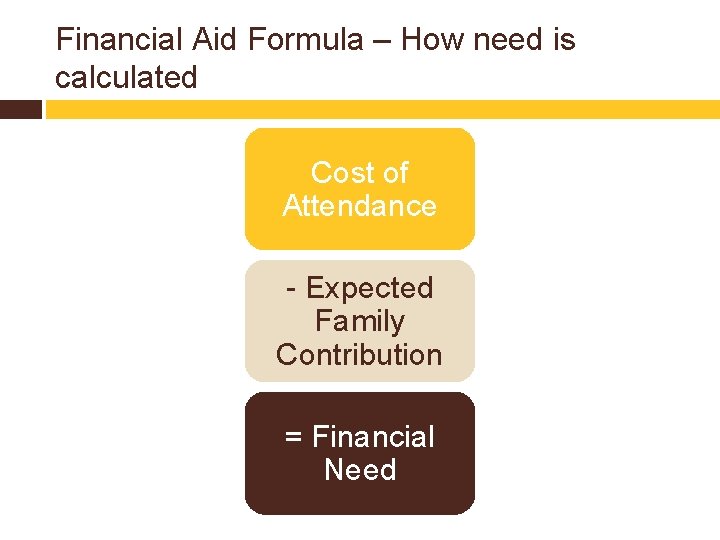 Financial Aid Formula – How need is calculated

Cost of Attendance

- Expected Family Contribution

= Financial Need